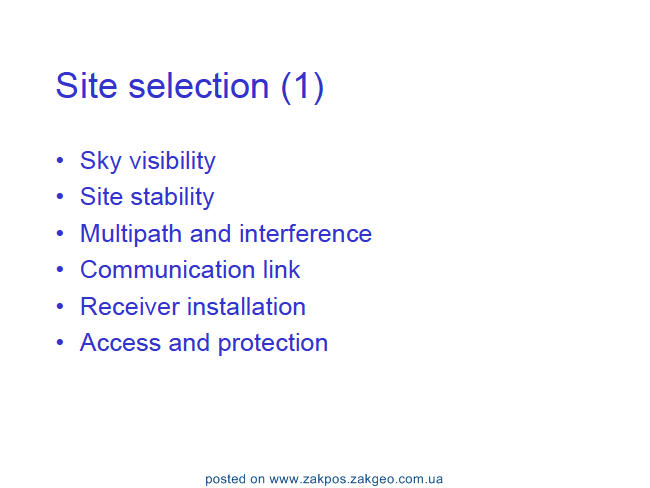 Site selection (1)

• Sky visibility
• Site stability
• Multipath and interference
• Communication link
• Receiver installation
• Access and protection

posted on www.zakpos.zakgeo.com.ua